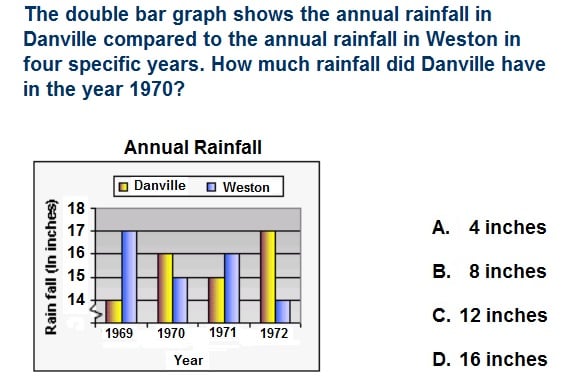 The double bar graph shows the annual rainfall in Danville compared to the annual rainfall in Weston in four specific years. How much rainfall did Danville have in the year 1970?

Annual Rainfall

Danville Weston

Rain fall (In inches)

18
17
16
15
14

1969 1970 1971 1972

Year

A. 4 inches

B. 8 inches

C. 12 inches

D. 16 inches